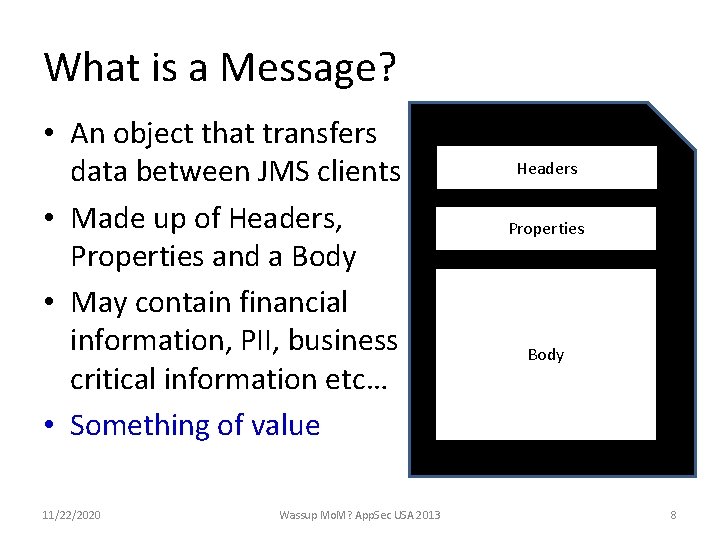 What is a Message?

• An object that transfers data between JMS clients
• Made up of Headers, Properties and a Body
• May contain financial information, PII, business critical information etc…
• Something of value

Headers

Properties

Body

11/22/2020

Wassup MoM? AppSec USA 2013

8